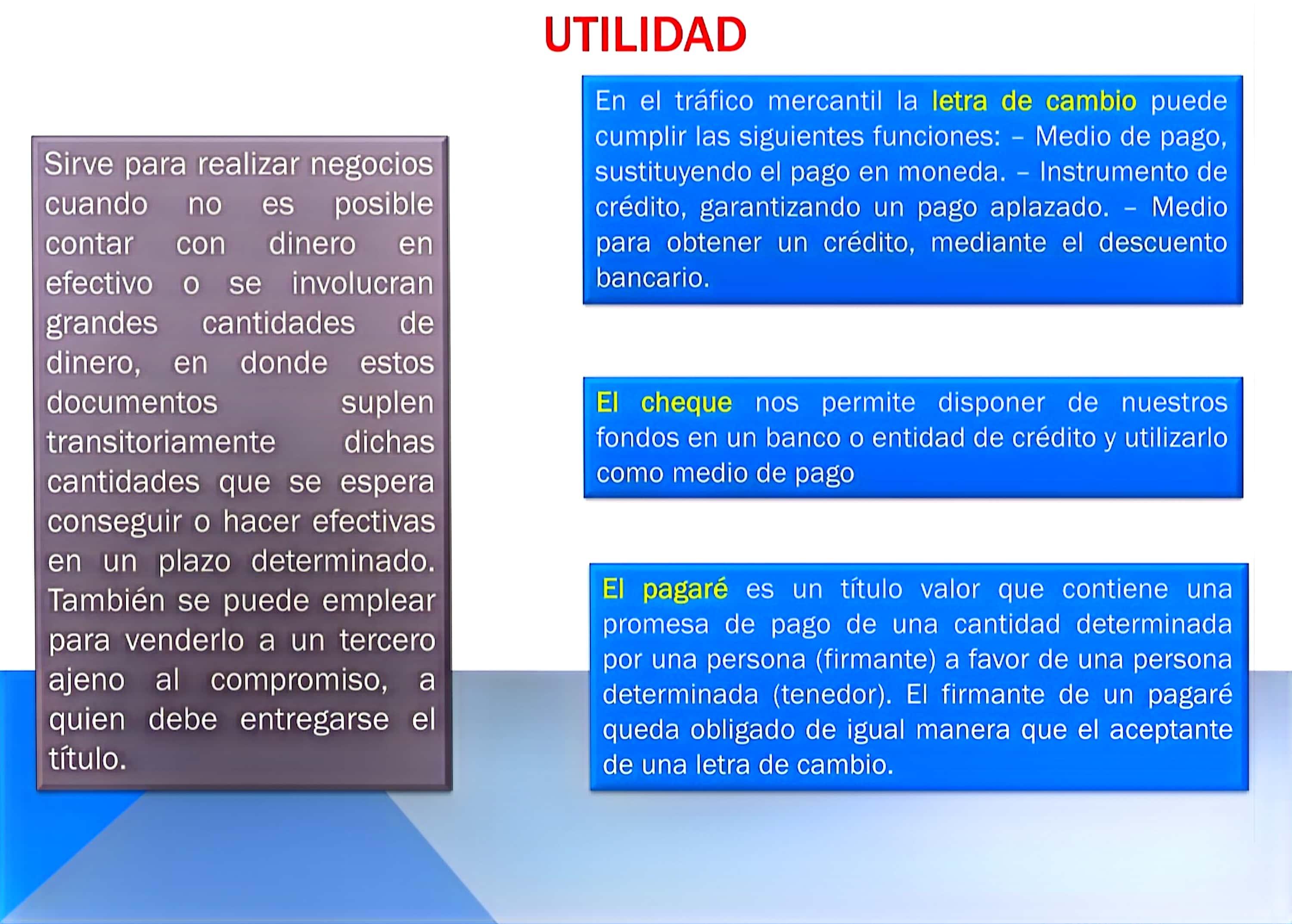 UTILIDAD

Sirve para realizar negocios cuando no es posible contar con dinero en efectivo o se involucran grandes cantidades de dinero, en donde estos documentos suplen transitoriamente dichas cantidades que se espera conseguir o hacer efectivas en un plazo determinado. También se puede emplear para venderlo a un tercero ajeno al compromiso, a quien debe entregarse el título.

En el tráfico mercantil la letra de cambio puede cumplir las siguientes funciones: – Medio de pago, sustituyendo el pago en moneda. – Instrumento de crédito, garantizando un pago aplazado. – Medio para obtener un crédito, mediante el descuento bancario.

El cheque nos permite disponer de nuestros fondos en un banco o entidad de crédito y utilizarlo como medio de pago

El pagaré es un título valor que contiene una promesa de pago de una cantidad determinada por una persona (firmante) a favor de una persona determinada (tenedor). El firmante de un pagaré queda obligado de igual manera que el aceptante de una letra de cambio.